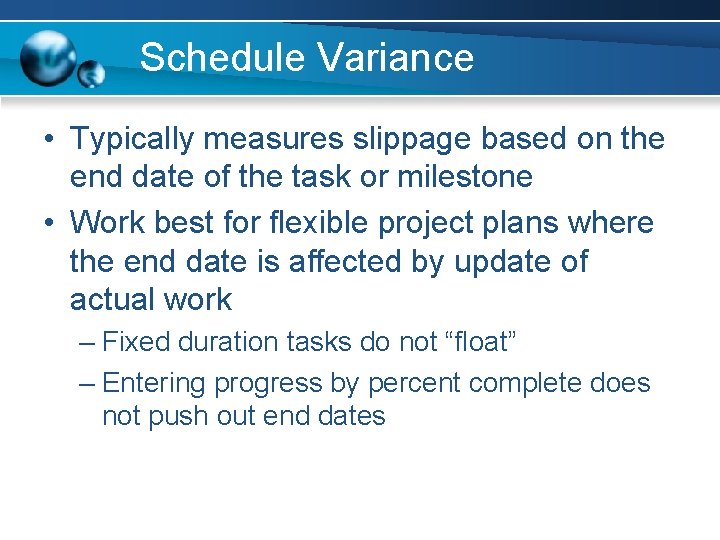 Schedule Variance

• Typically measures slippage based on the end date of the task or milestone

• Work best for flexible project plans where the end date is affected by update of actual work

– Fixed duration tasks do not “float”

– Entering progress by percent complete does not push out end dates